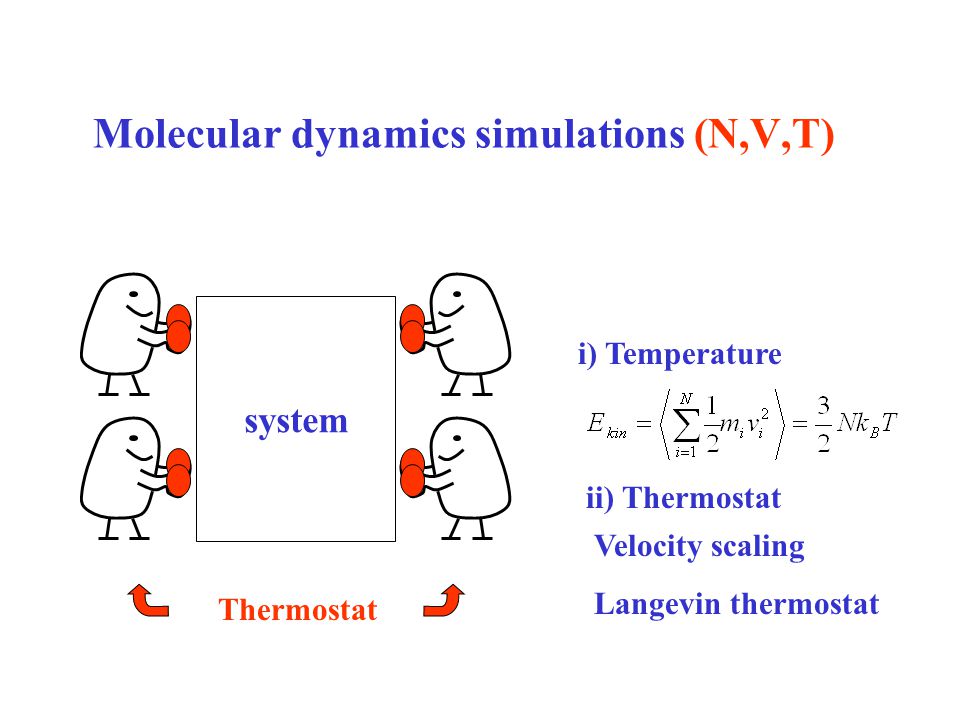 Molecular dynamics simulations (N,V,T)

system

Thermostat

i) Temperature

$E_{kin} = \left\langle \sum_{i=1}^{N} \frac{1}{2} m_i v_i^2 \right\rangle = \frac{3}{2} N k_B T$

ii) Thermostat

Velocity scaling

Langevin thermostat